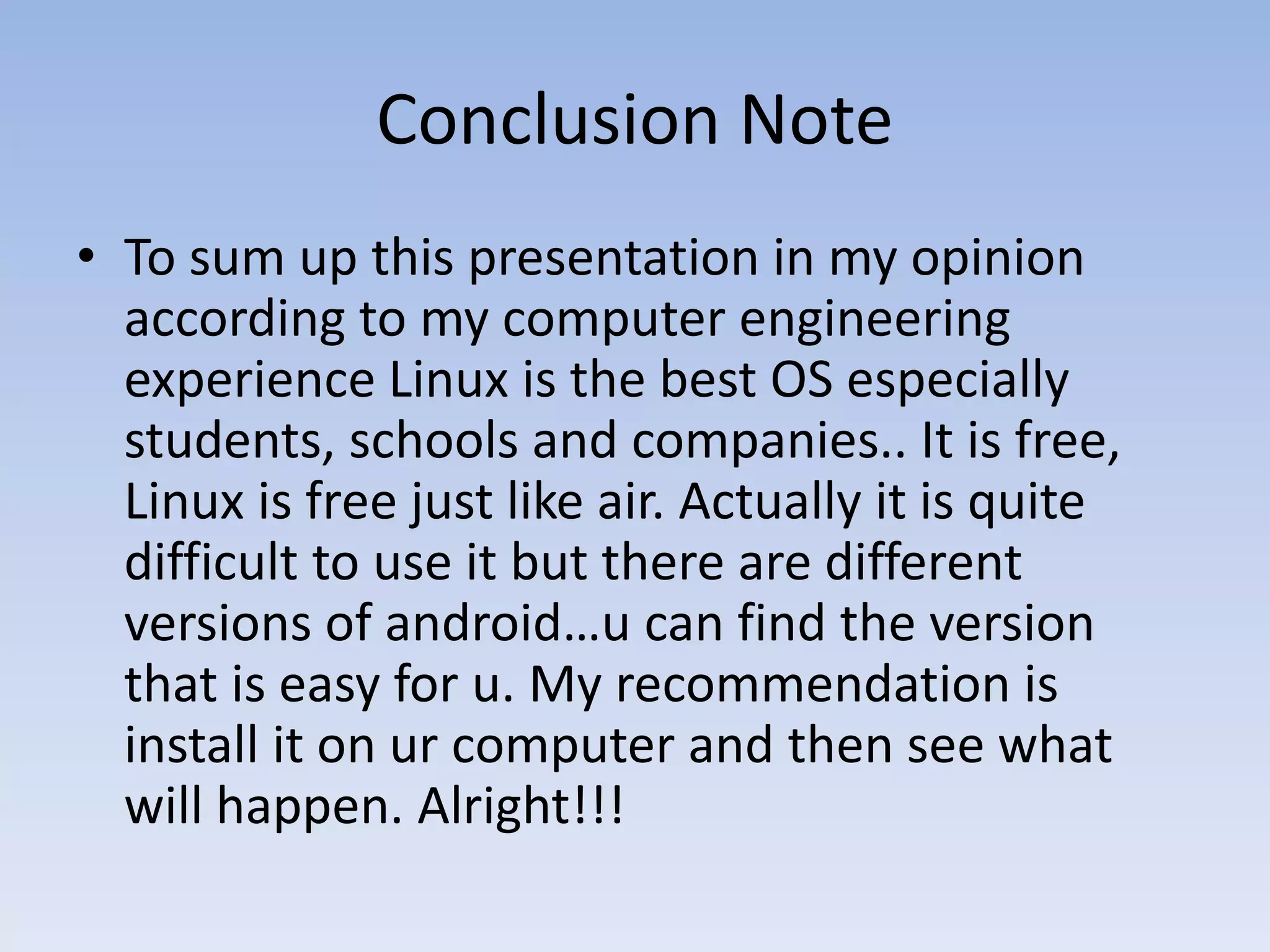 Conclusion Note

• To sum up this presentation in my opinion according to my computer engineering experience Linux is the best OS especially students, schools and companies.. It is free, Linux is free just like air. Actually it is quite difficult to use it but there are different versions of android…u can find the version that is easy for u. My recommendation is install it on ur computer and then see what will happen. Alright!!!